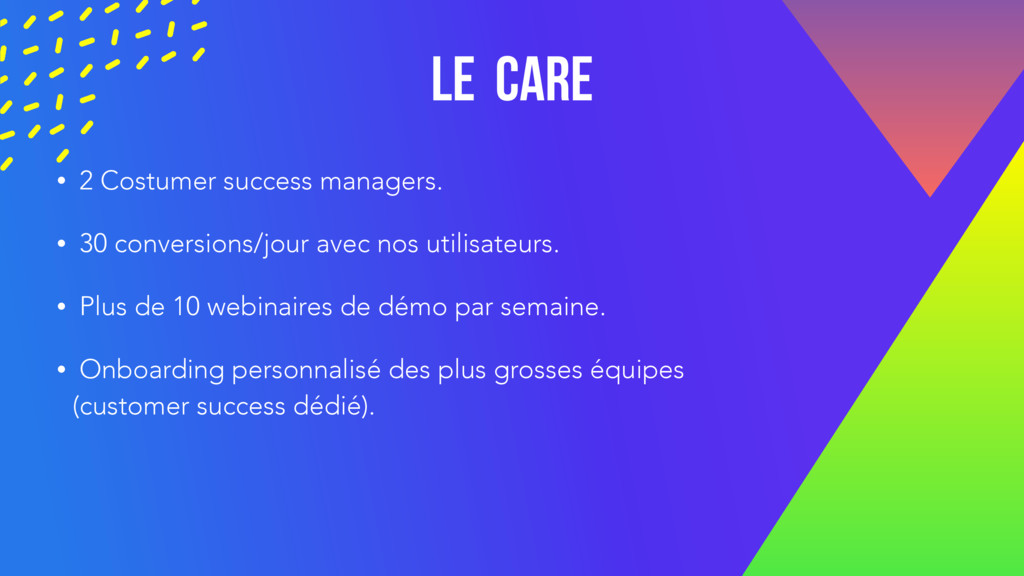 LE CARE

• 2 Costumer success managers.

• 30 conversions/jour avec nos utilisateurs.

• Plus de 10 webinaires de démo par semaine.

• Onboarding personnalisé des plus grosses équipes (customer success dédié).